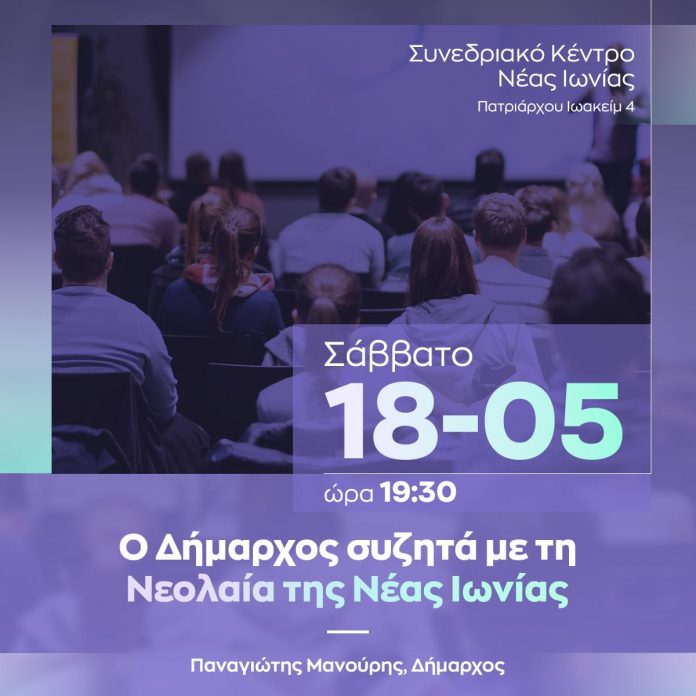 Συνεδριακό Κέντρο Νέας Ιωνίας
Πατριάρχου Ιωακείμ 4

Σάββατο
18-05
ώρα 19:30

Ο Δήμαρχος συζητά με τη Νεολαία της Νέας Ιωνίας

Παναγιώτης Μανούρης, Δήμαρχος